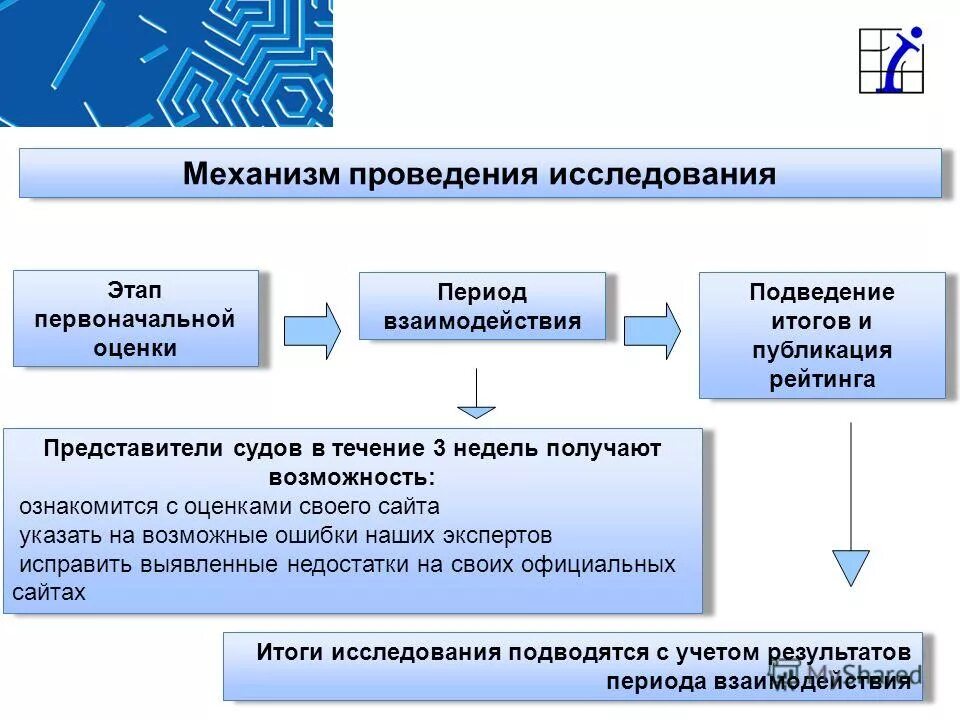 Механизм проведения исследования

Этап первоначальной оценки

Период взаимодействия

Подведение итогов и публикация рейтинга

Представители судов в течение 3 недель получают возможность:
ознакомится с оценками своего сайта
указать на возможные ошибки наших экспертов
исправить выявленные недостатки на своих официальных сайтах

Итоги исследования подводятся с учетом результатов периода взаимодействия

MyShared